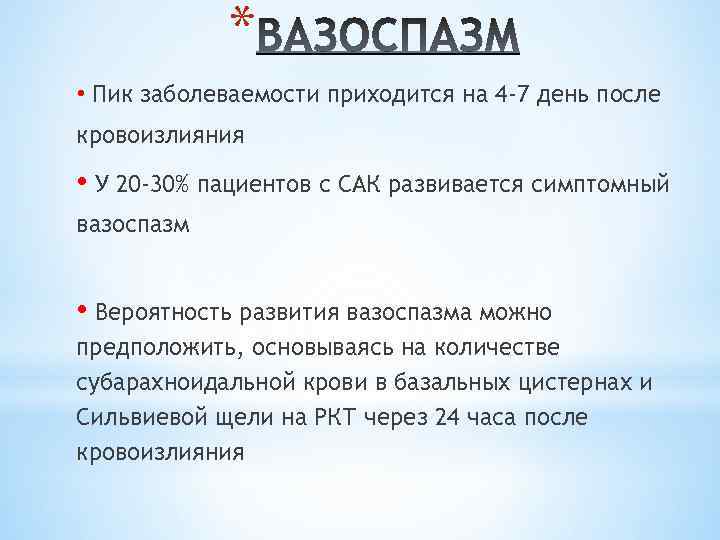 *ВАЗОСПАЗМ

• Пик заболеваемости приходится на 4-7 день после кровоизлияния

• У 20-30% пациентов с САК развивается симптомный вазоспазм

• Вероятность развития вазоспазма можно предположить, основываясь на количестве субарахноидальной крови в базальных цистернах и Сильвиевой щели на РКТ через 24 часа после кровоизлияния